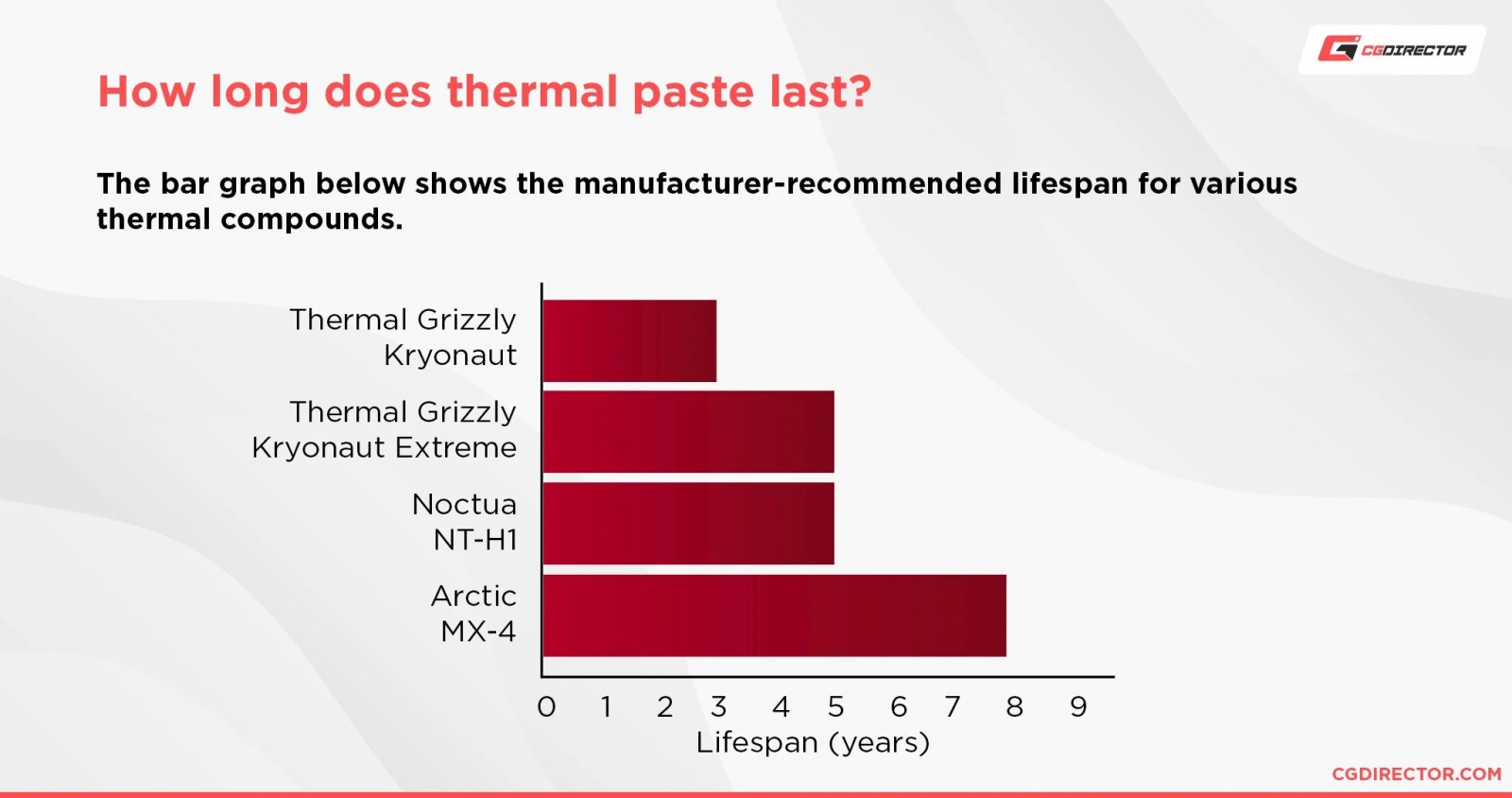 CGDIRECTOR

How long does thermal paste last?

The bar graph below shows the manufacturer-recommended lifespan for various thermal compounds.

Thermal Grizzly Kryonaut

Thermal Grizzly Kryonaut Extreme

Noctua NT-H1

Arctic MX-4

0 1 2 3 4 5 6 7 8 9

Lifespan (years)

CGDIRECTOR.COM